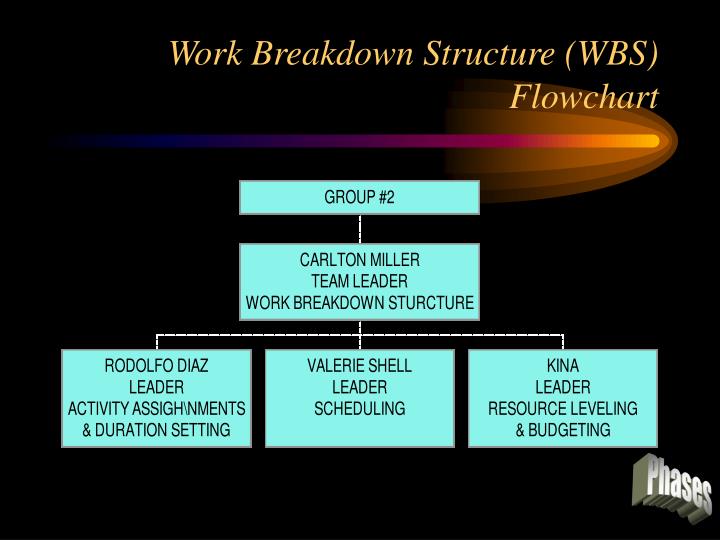 Work Breakdown Structure (WBS) Flowchart

GROUP #2

CARLTON MILLER
TEAM LEADER
WORK BREAKDOWN STURCTURE

RODOLFO DIAZ
LEADER
ACTIVITY ASSIGH\NMENTS
& DURATION SETTING

VALERIE SHELL
LEADER
SCHEDULING

KINA
LEADER
RESOURCE LEVELING
& BUDGETING

Phases